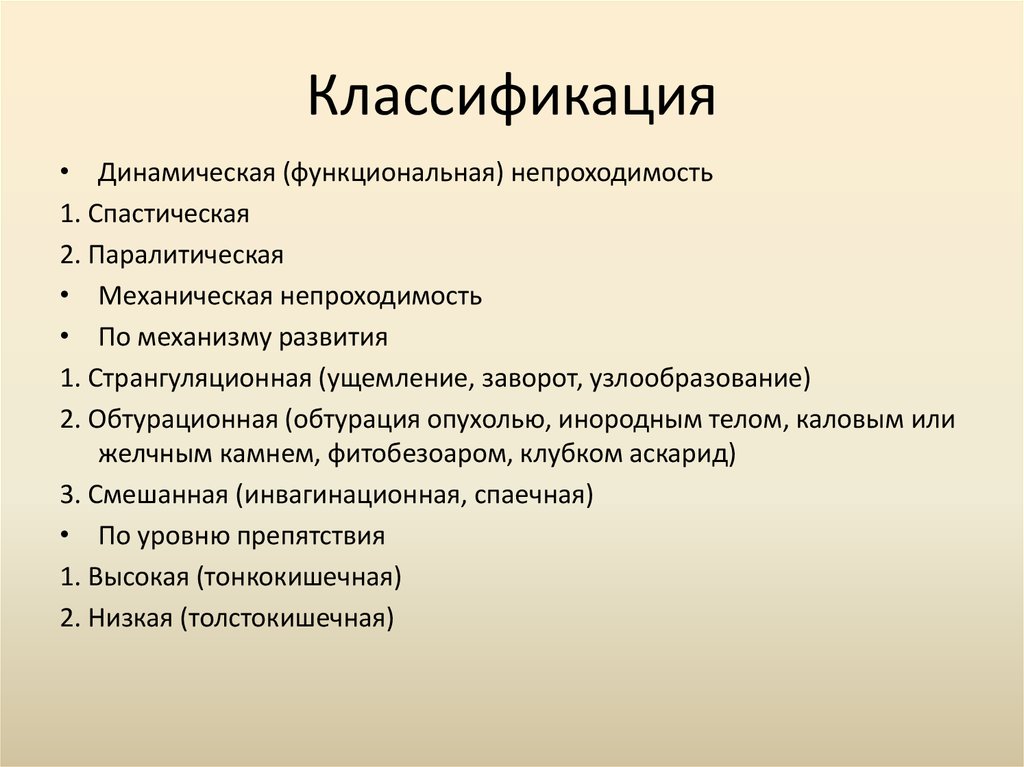 Классификация

• Динамическая (функциональная) непроходимость

1. Спастическая

2. Паралитическая

• Механическая непроходимость

• По механизму развития

1. Странгуляционная (ущемление, заворот, узлообразование)

2. Обтурационная (обтурация опухолью, инородным телом, каловым или желчным камнем, фитобезоаром, клубком аскарид)

3. Смешанная (инвагинационная, спаечная)

• По уровню препятствия

1. Высокая (тонкокишечная)

2. Низкая (толстокишечная)